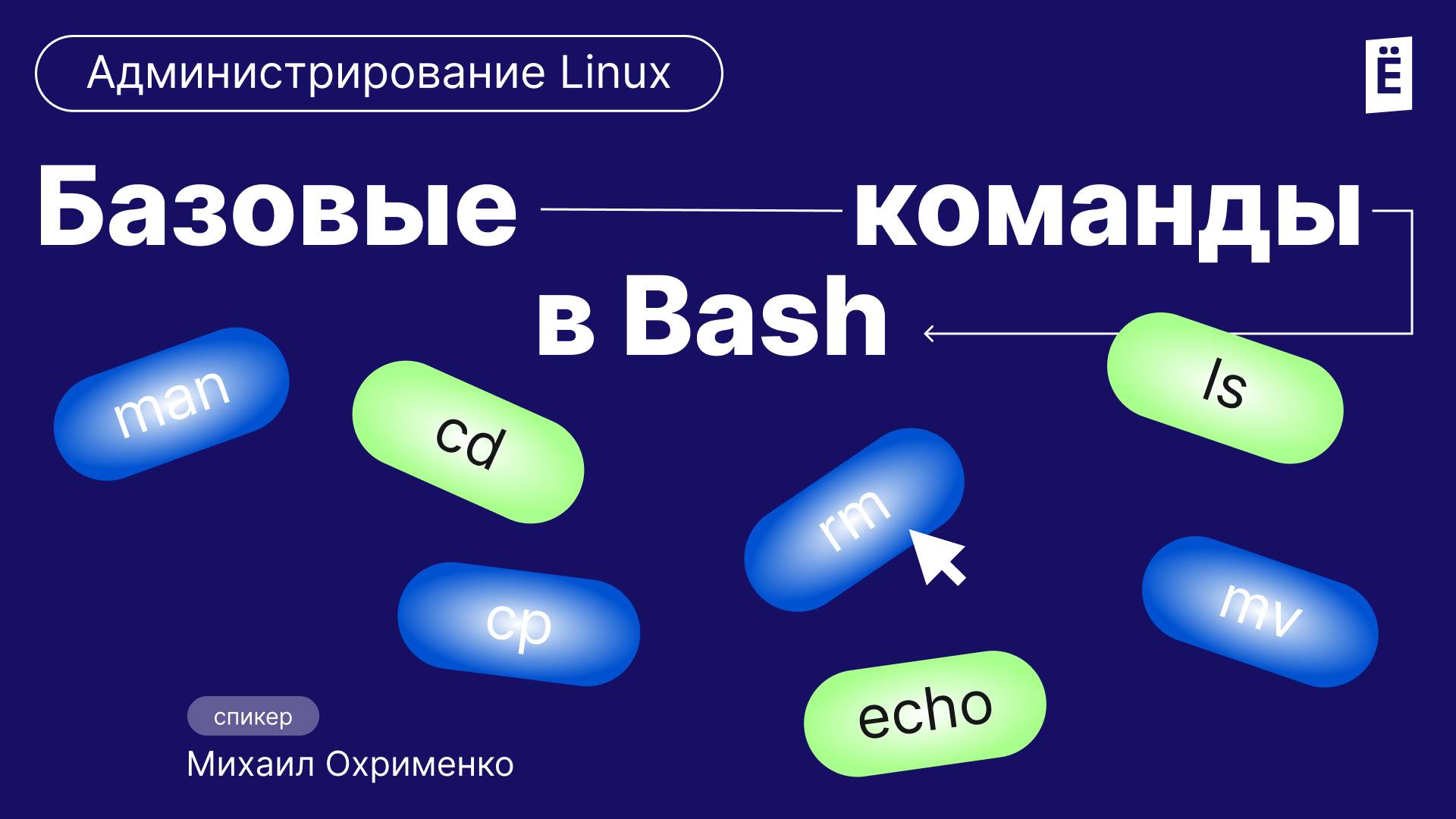 Администрирование Linux

Ё

Базовые команды в Bash

man

cd

ls

rm

cp

mv

echo

спикер

Михаил Охрименко